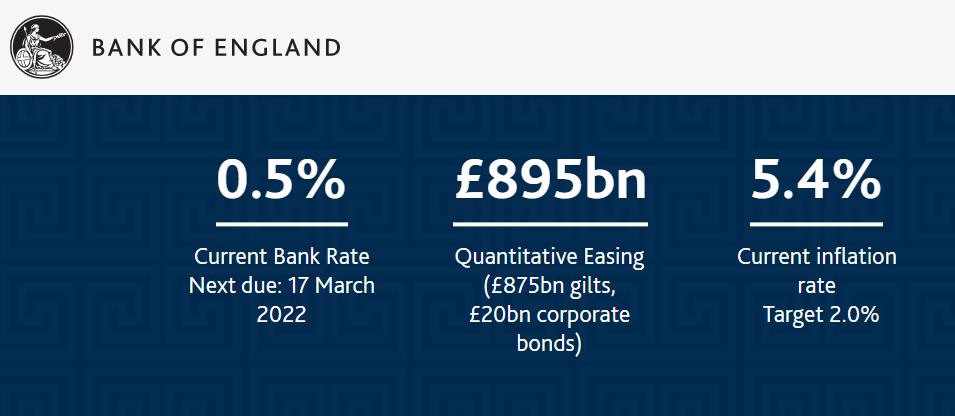 BANK OF ENGLAND

0.5%

Current Bank Rate
Next due: 17 March 2022

£895bn

Quantitative Easing (£875bn gilts, £20bn corporate bonds)

5.4%

Current inflation rate
Target 2.0%